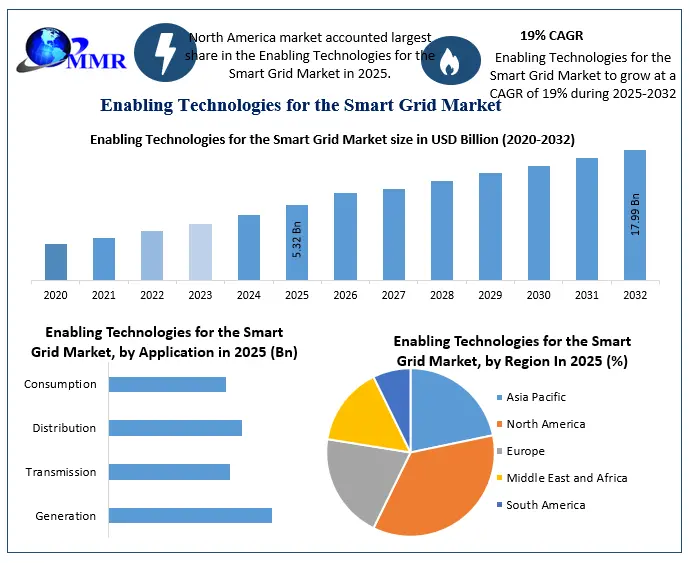 MMR

North America market accounted largest share in the Enabling Technologies for the Smart Grid Market in 2025.

19% CAGR

Enabling Technologies for the Smart Grid Market to grow at a CAGR of 19% during 2025-2032

Enabling Technologies for the Smart Grid Market

Enabling Technologies for the Smart Grid Market size in USD Billion (2020-2032)

5.32 Bn

17.99 Bn

2020 2021 2022 2023 2024 2025 2026 2027 2028 2029 2030 2031 2032

Enabling Technologies for the Smart Grid Market, by Application in 2025 (Bn)

Consumption

Distribution

Transmission

Generation

Enabling Technologies for the Smart Grid Market, by Region In 2025 (%)

Asia Pacific

North America

Europe

Middle East and Africa

South America